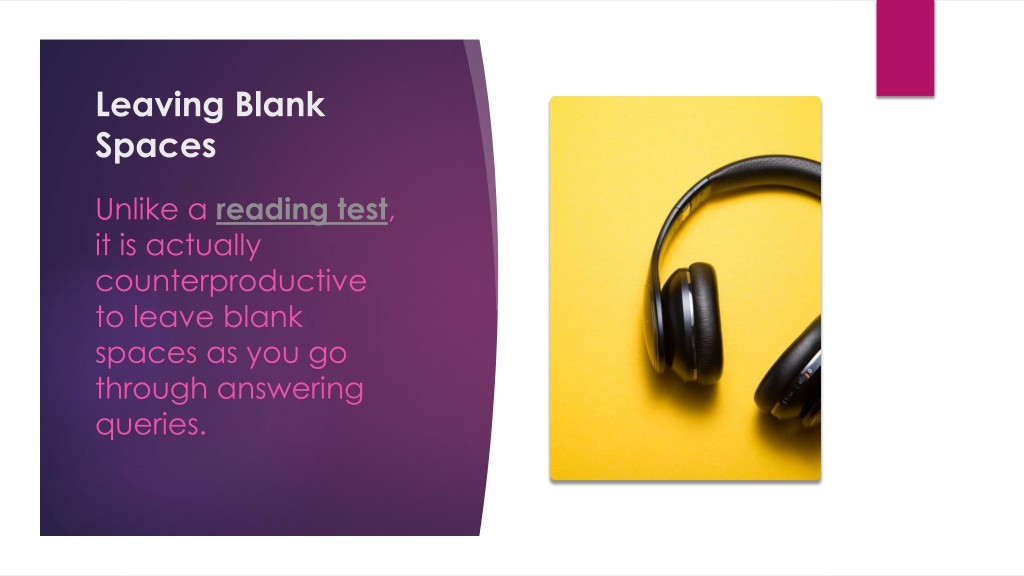 Leaving Blank Spaces

Unlike a reading test, it is actually counterproductive to leave blank spaces as you go through answering queries.